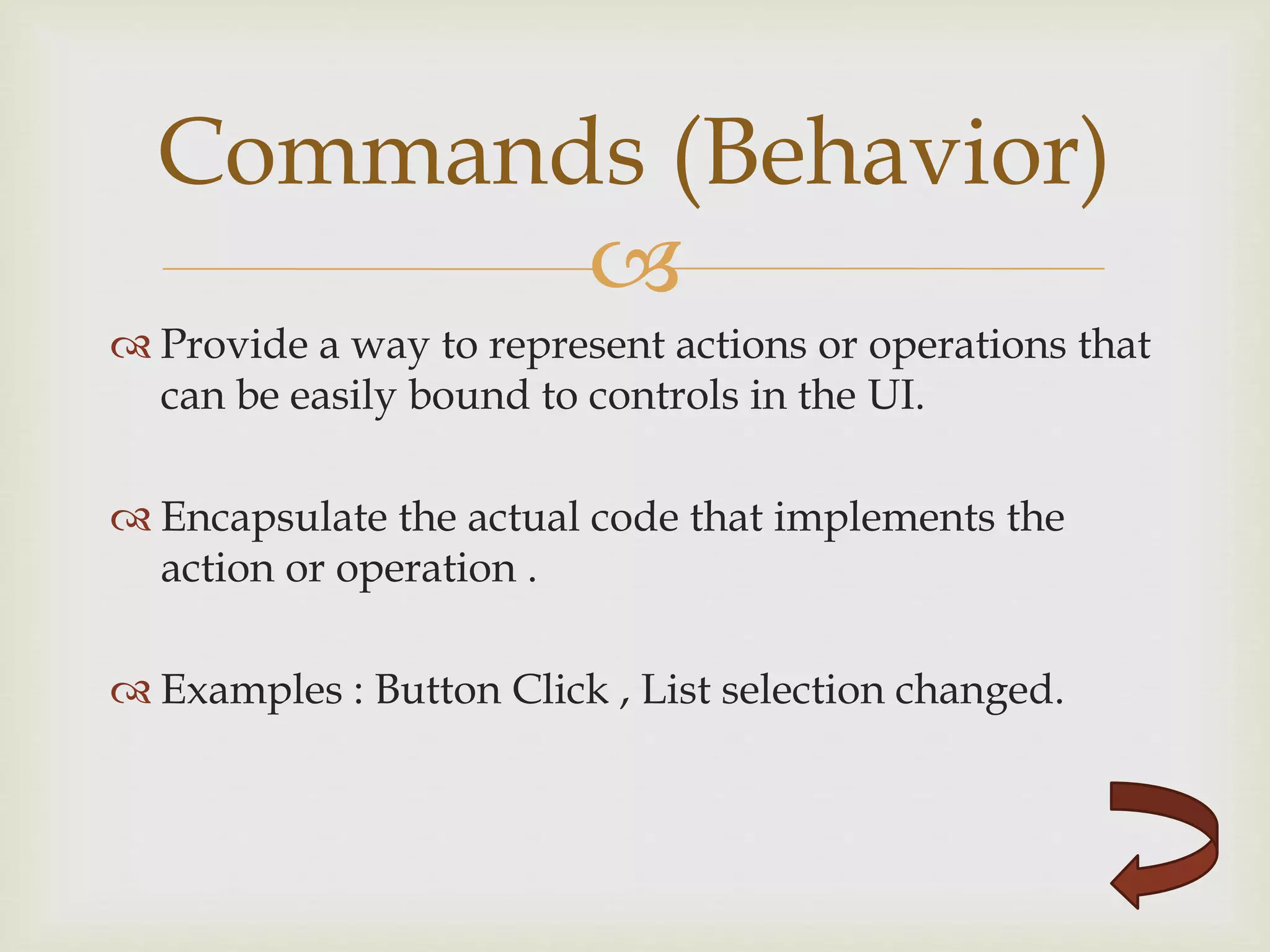 Commands (Behavior)

Provide a way to represent actions or operations that can be easily bound to controls in the UI.

Encapsulate the actual code that implements the action or operation .

Examples : Button Click , List selection changed.